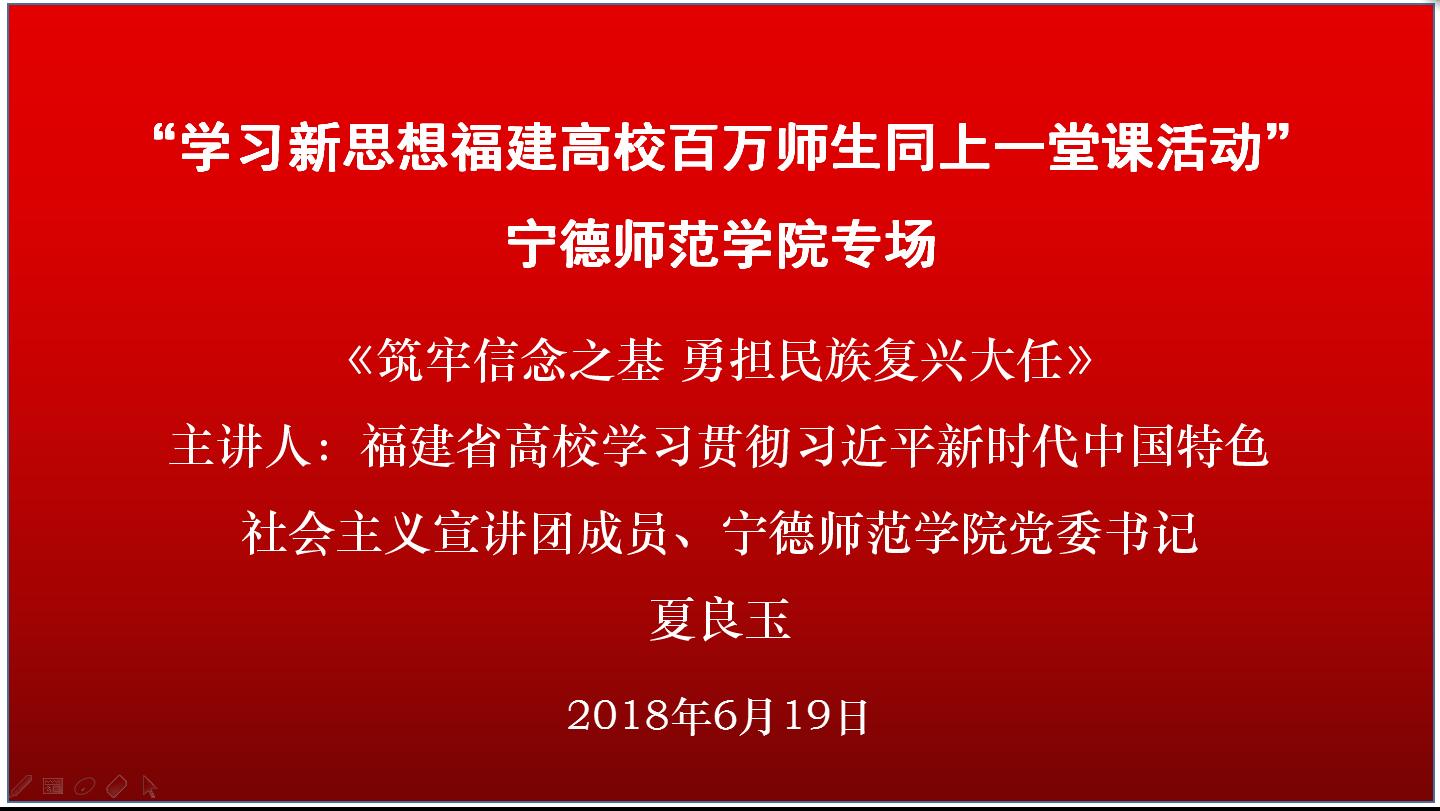 “学习新思想福建高校百万师生同上一堂课活动”
宁德师范学院专场

《筑牢信念之基 勇担民族复兴大任》
主讲人：福建省高校学习贯彻习近平新时代中国特色社会主义宣讲团成员、宁德师范学院党委书记
夏良玉

2018年6月19日